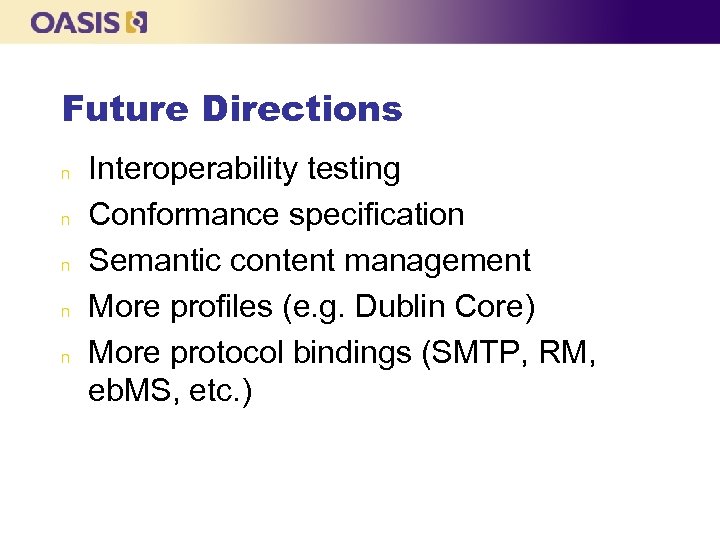 OASIS

Future Directions

n Interoperability testing

n Conformance specification

n Semantic content management

n More profiles (e.g. Dublin Core)

n More protocol bindings (SMTP, RM, ebMS, etc.)